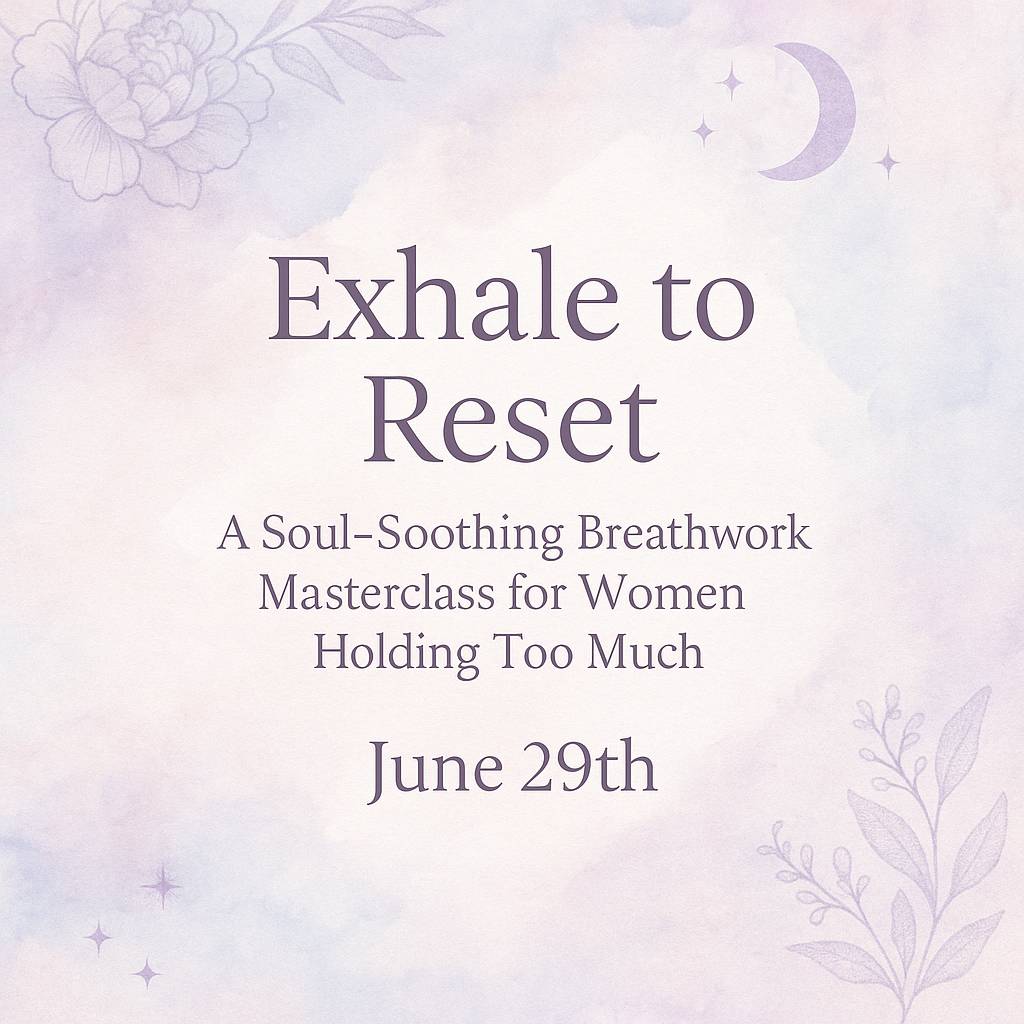 Exhale to Reset

A Soul-Soothing Breathwork Masterclass for Women Holding Too Much

June 29th